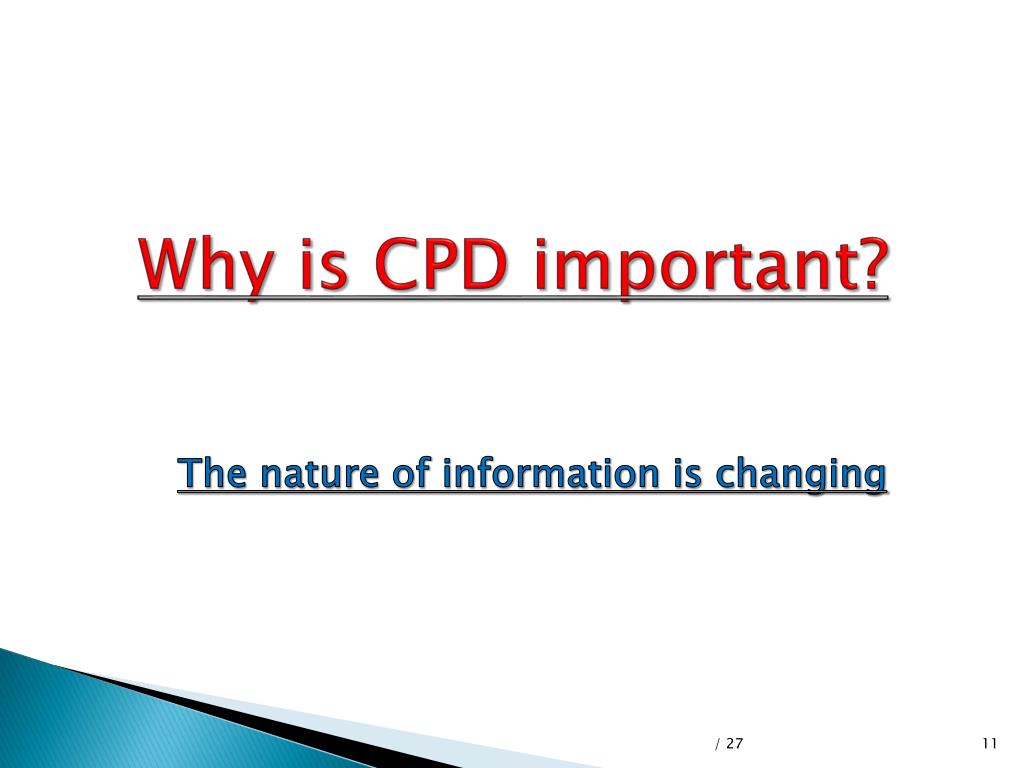 Why is CPD important?

The nature of information is changing

/ 27

11